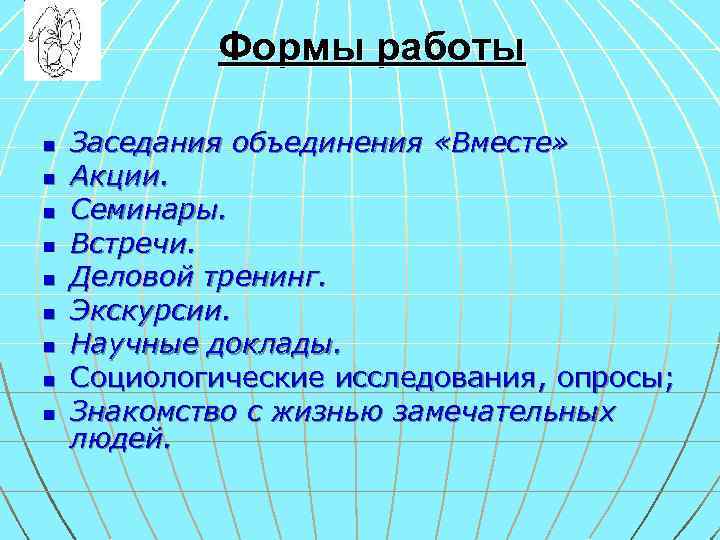 Формы работы

- Заседания объединения «Вместе»
- Акции.
- Семинары.
- Встречи.
- Деловой тренинг.
- Экскурсии.
- Научные доклады.
- Социологические исследования, опросы;
- Знакомство с жизнью замечательных людей.